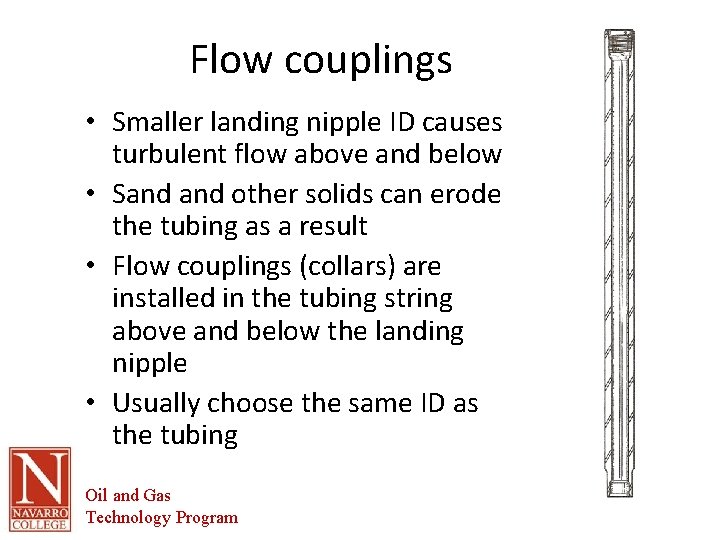 Flow couplings

• Smaller landing nipple ID causes turbulent flow above and below
• Sand and other solids can erode the tubing as a result
• Flow couplings (collars) are installed in the tubing string above and below the landing nipple
• Usually choose the same ID as the tubing

N
NAVARRO COLLEGE

Oil and Gas
Technology Program